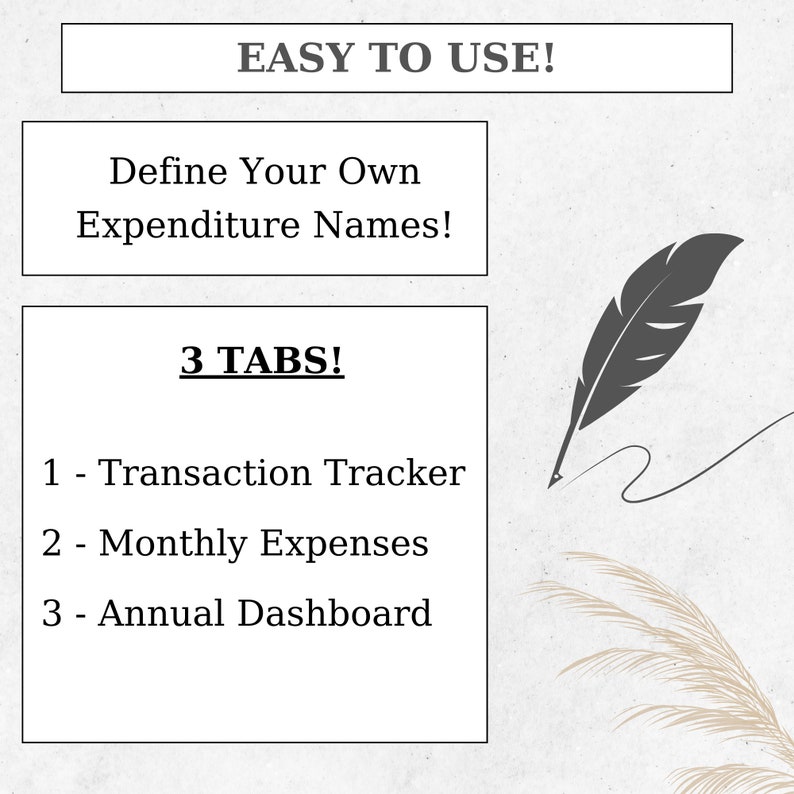 EASY TO USE!

Define Your Own Expenditure Names!

3 TABS!

1 - Transaction Tracker

2 - Monthly Expenses

3 - Annual Dashboard